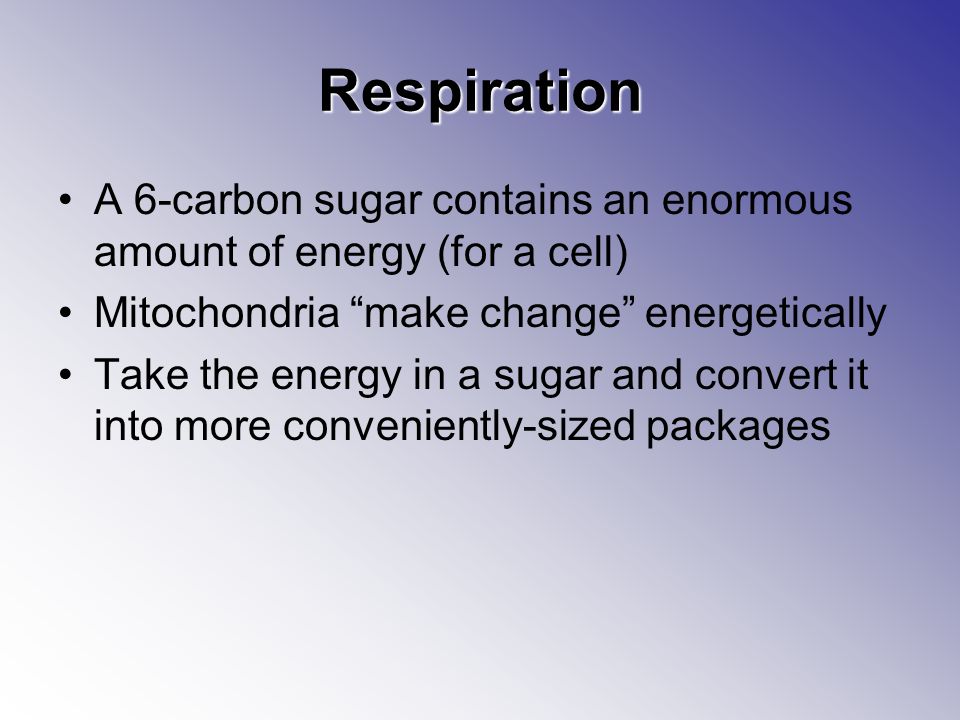 Respiration

• A 6-carbon sugar contains an enormous amount of energy (for a cell)
• Mitochondria “make change” energetically
• Take the energy in a sugar and convert it into more conveniently-sized packages